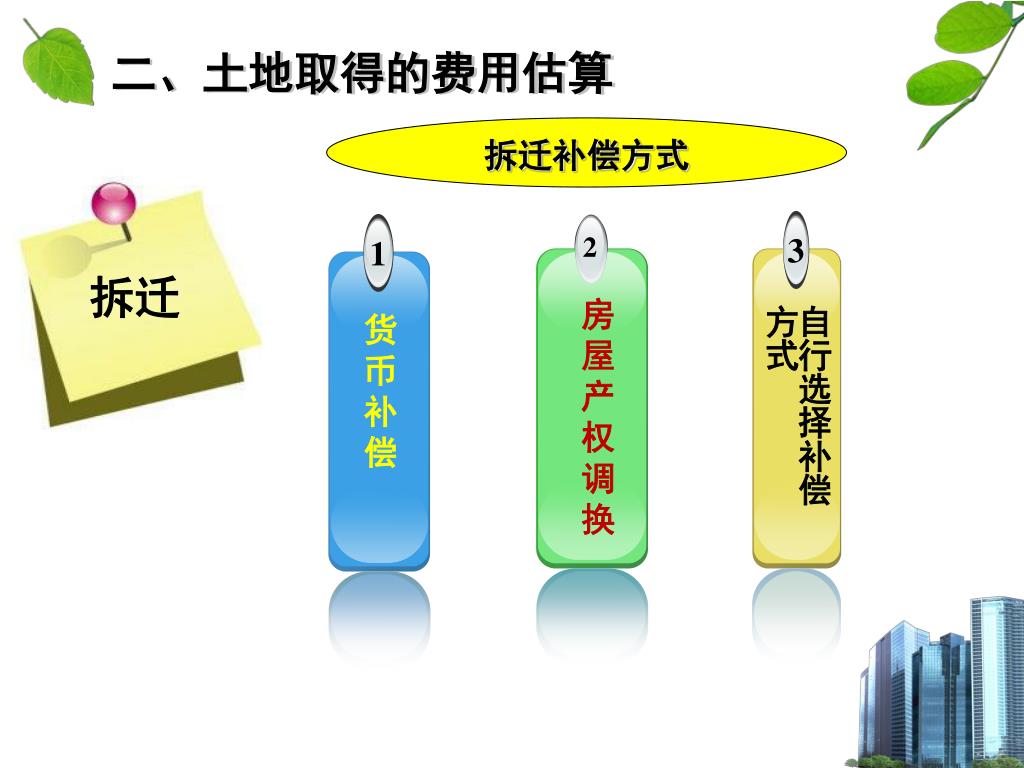 二、土地取得的费用估算

拆迁补偿方式

拆迁

1
货币补偿

2
房屋产权调换

3
自行选择补偿方式